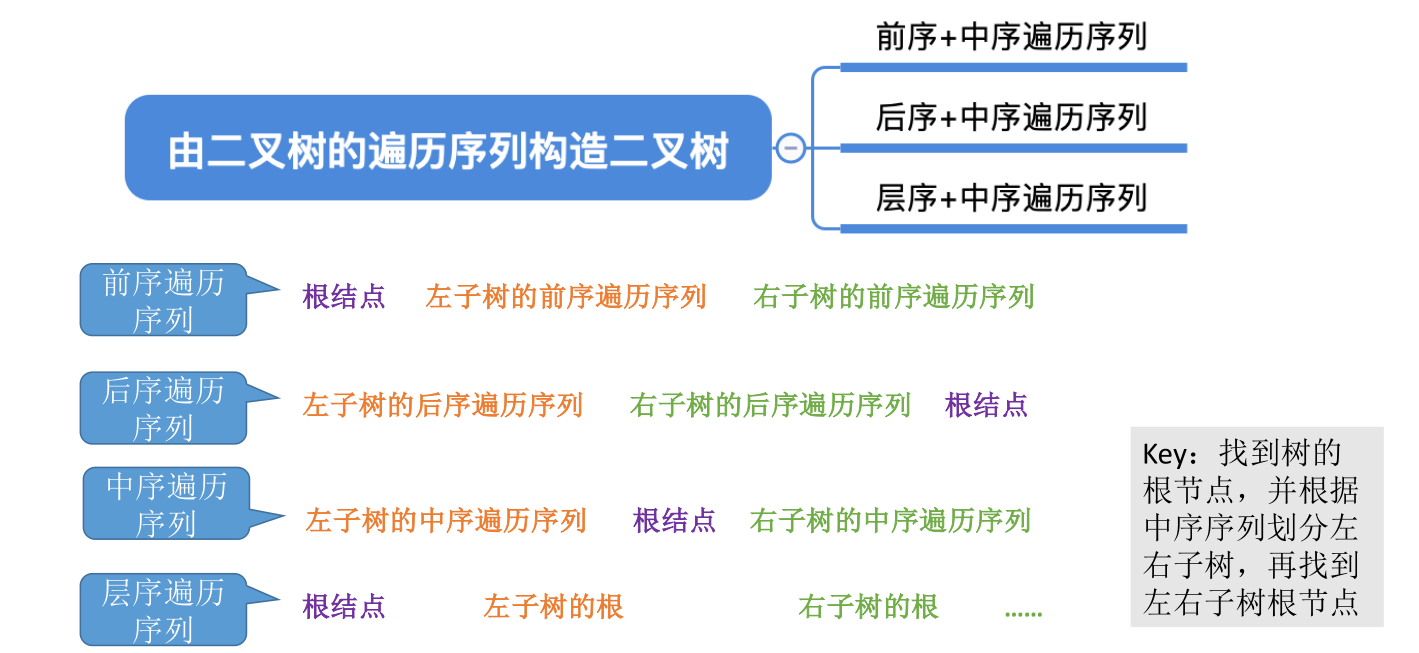 由二叉树的遍历序列构造二叉树

前序+中序遍历序列

后序+中序遍历序列

层序+中序遍历序列

前序遍历序列 根结点 左子树的前序遍历序列 右子树的前序遍历序列

后序遍历序列 左子树的后序遍历序列 右子树的后序遍历序列 根结点

中序遍历序列 左子树的中序遍历序列 根结点 右子树的中序遍历序列

层序遍历序列 根结点 左子树的根 右子树的根 ……

Key：找到树的根节点，并根据中序序列划分左右子树，再找到左右子树根节点